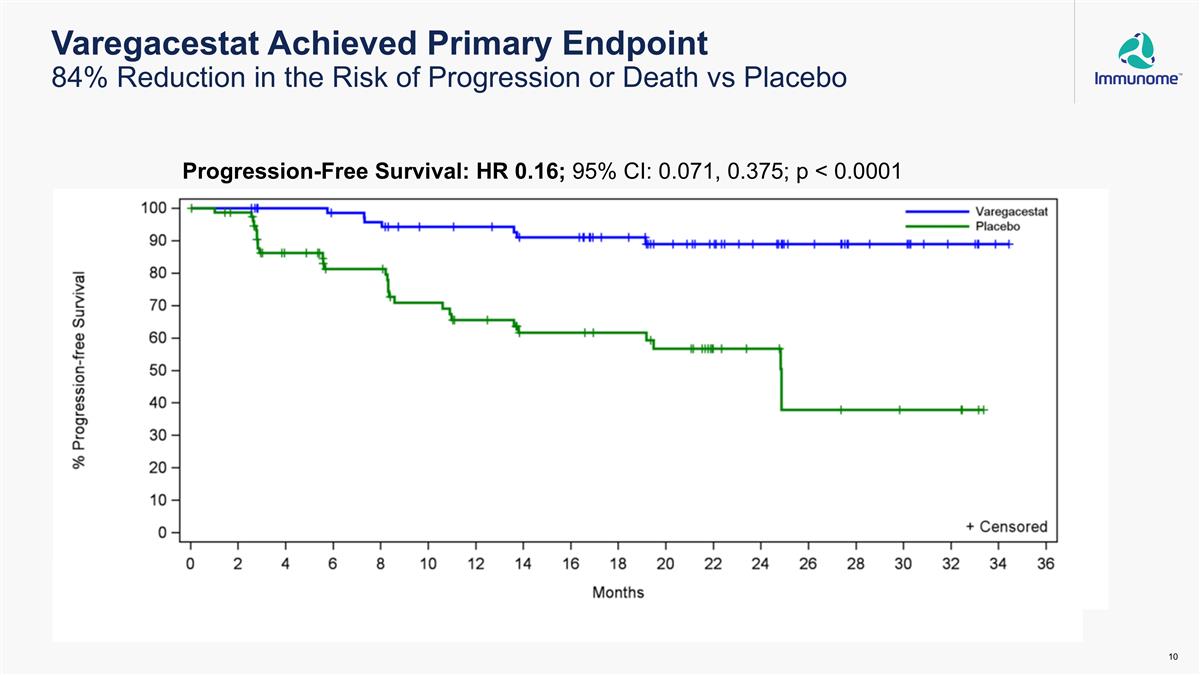 Varegacestat Achieved Primary Endpoint
84% Reduction in the Risk of Progression or Death vs Placebo

Immunome™

Progression-Free Survival: HR 0.16; 95% CI: 0.071, 0.375; p < 0.0001

Varegacestat
Placebo

% Progression-free Survival

100
90
80
70
60
50
40
30
20
10
0

+ Censored

0 2 4 6 8 10 12 14 16 18 20 22 24 26 28 30 32 34 36

Months

10